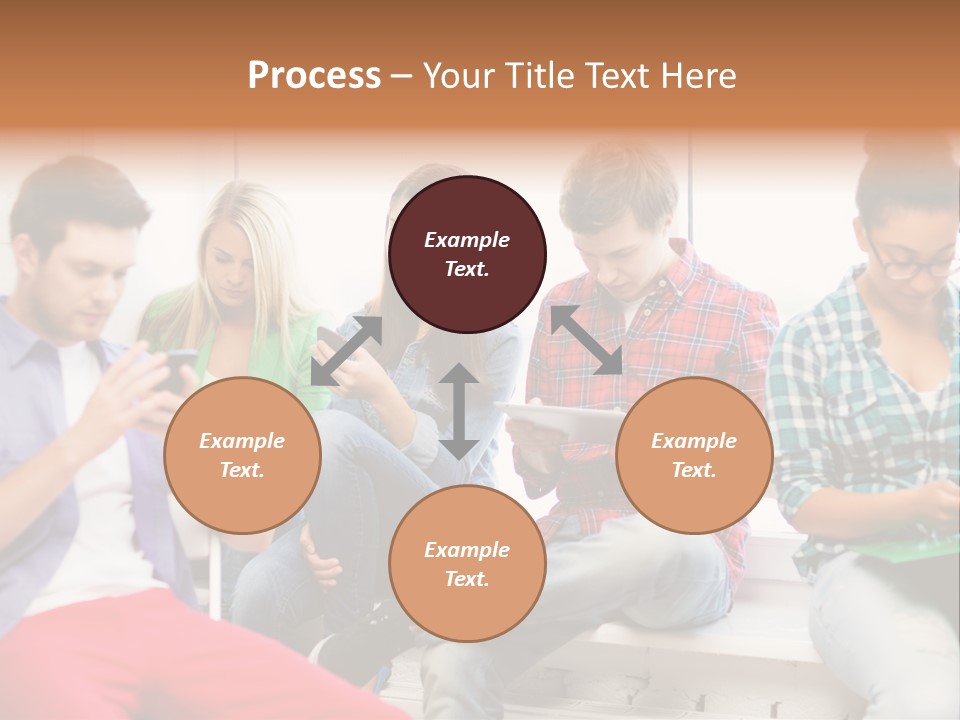 Process – Your Title Text Here

Example Text.

Example Text.

Example Text.

Example Text.